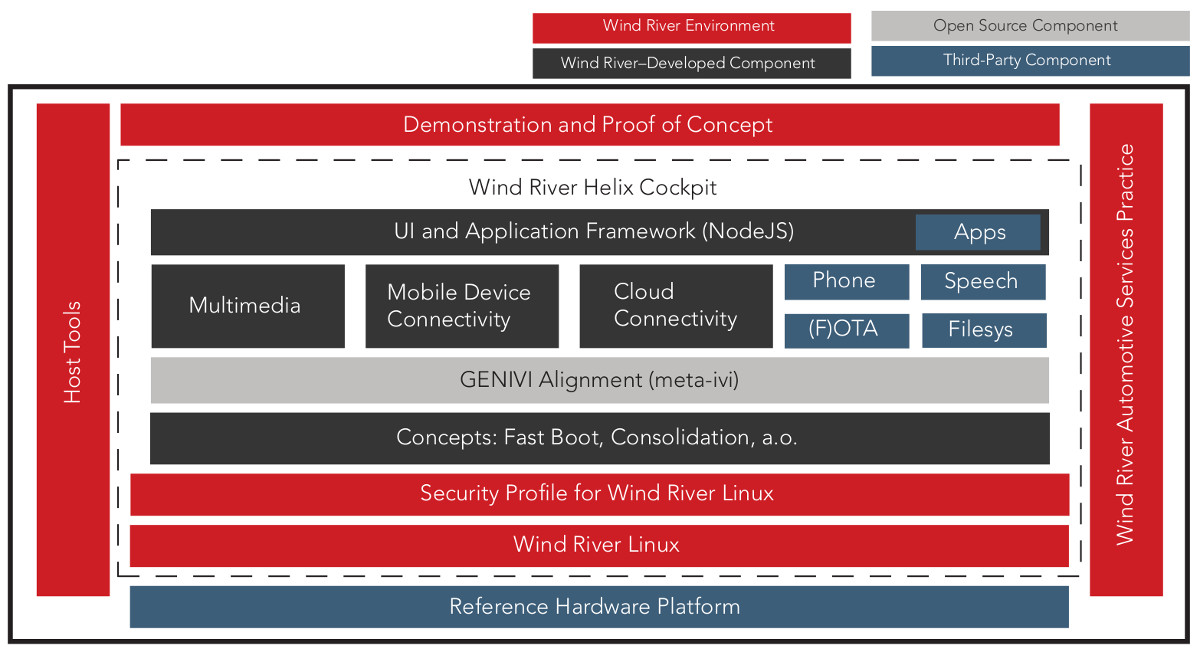 Wind River Environment
Open Source Component
Wind River–Developed Component
Third-Party Component

Host Tools

Demonstration and Proof of Concept

Wind River Helix Cockpit

UI and Application Framework (NodeJS)
Apps

Multimedia
Mobile Device Connectivity
Cloud Connectivity
Phone
Speech
(F)OTA
Filesys

GENIVI Alignment (meta-ivi)

Concepts: Fast Boot, Consolidation, a.o.

Security Profile for Wind River Linux

Wind River Linux

Reference Hardware Platform

Wind River Automotive Services Practice